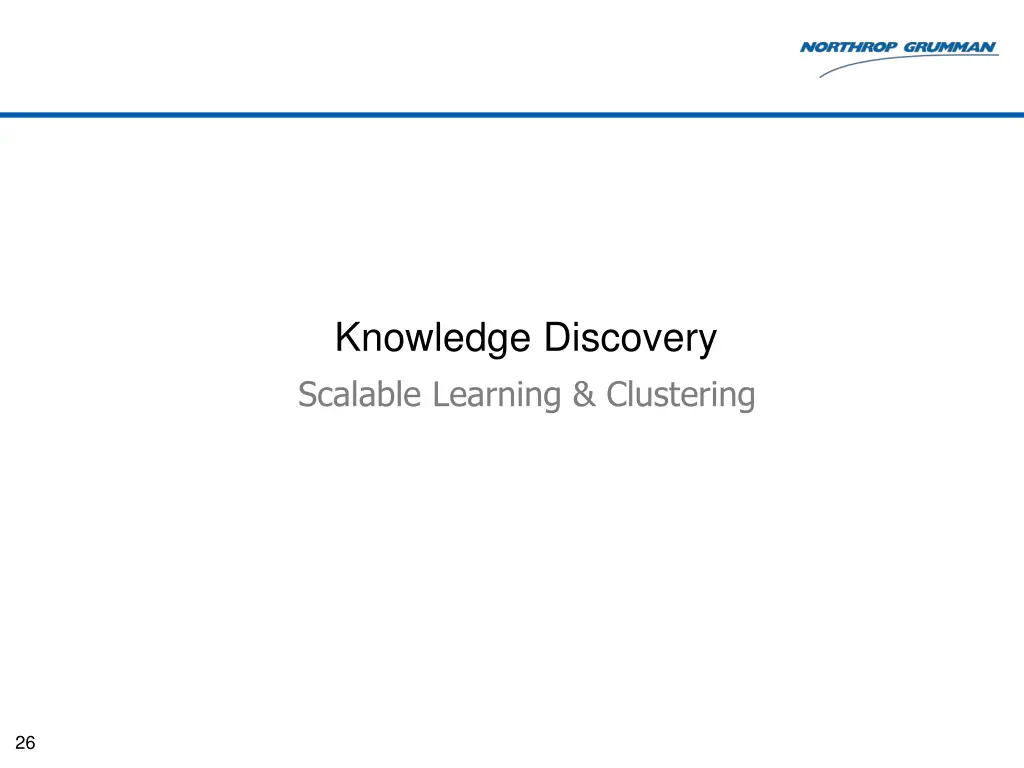 NORTHROP GRUMMAN

Knowledge Discovery

Scalable Learning & Clustering

26